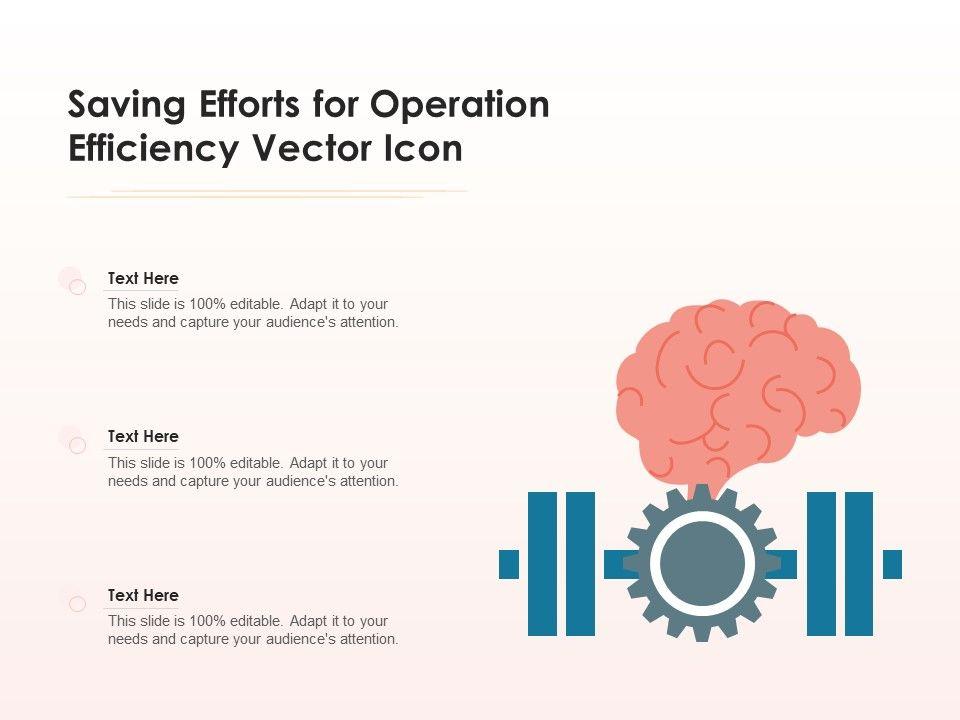 Saving Efforts for Operation Efficiency Vector Icon

Text Here
This slide is 100% editable. Adapt it to your needs and capture your audience's attention.

Text Here
This slide is 100% editable. Adapt it to your needs and capture your audience's attention.

Text Here
This slide is 100% editable. Adapt it to your needs and capture your audience's attention.